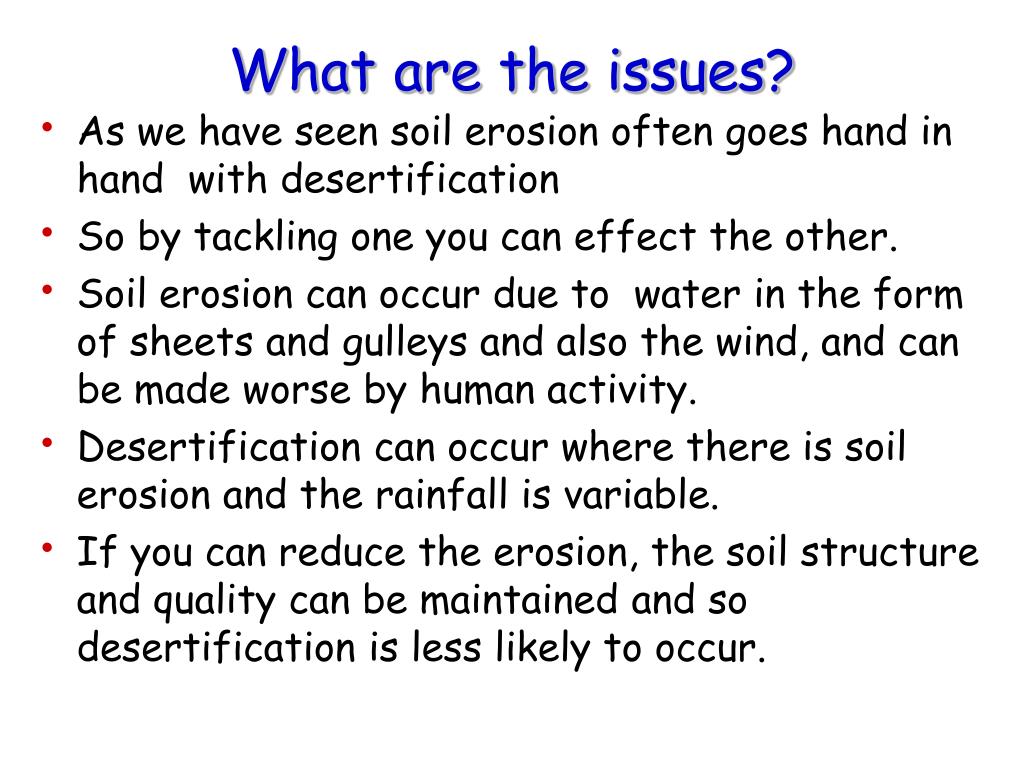 What are the issues?

• As we have seen soil erosion often goes hand in hand with desertification

• So by tackling one you can effect the other.

• Soil erosion can occur due to water in the form of sheets and gulleys and also the wind, and can be made worse by human activity.

• Desertification can occur where there is soil erosion and the rainfall is variable.

• If you can reduce the erosion, the soil structure and quality can be maintained and so desertification is less likely to occur.